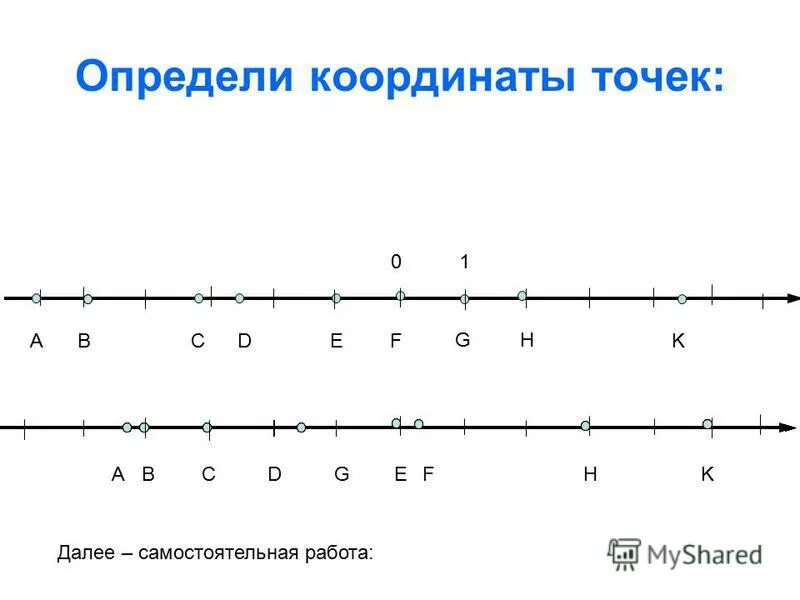 Определи координаты точек:

0 1

A B C D E F G H K

A B C D G E F H K

Далее – самостоятельная работа:

MyShared